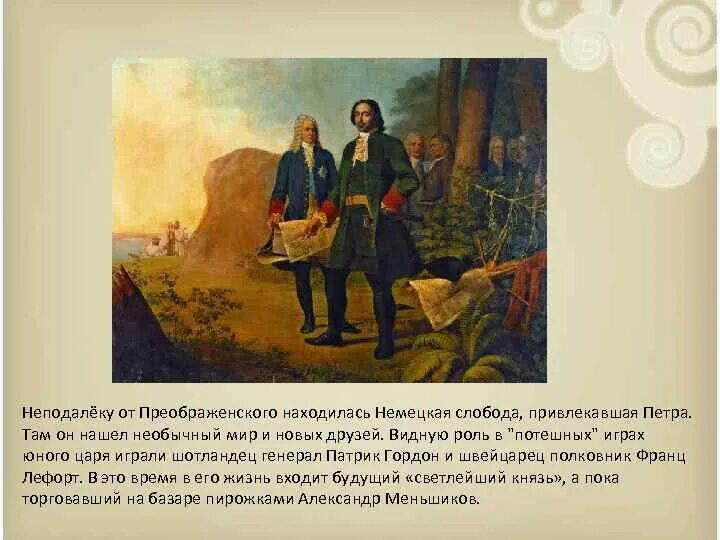 Неподалёку от Преображенского находилась Немецкая слобода, привлекавшая Петра. Там он нашел необычный мир и новых друзей. Видную роль в "потешных" играх юного царя играли шотландец генерал Патрик Гордон и швейцарец полковник Франц Лефорт. В это время в его жизнь входит будущий «светлейший князь», а пока торговавший на базаре пирожками Александр Меньшиков.